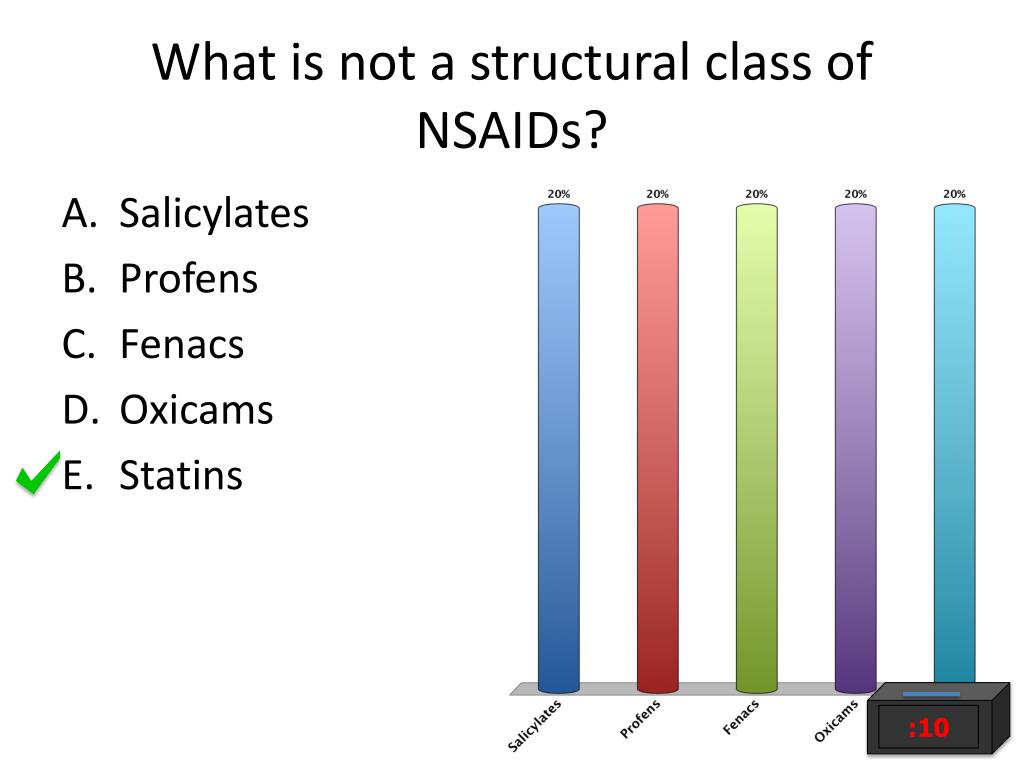 What is not a structural class of NSAIDs?

A. Salicylates
B. Profens
C. Fenacs
D. Oxicams
E. Statins

20%
20%
20%
20%
20%

Salicylates
Profens
Fenacs
Oxicams

:10